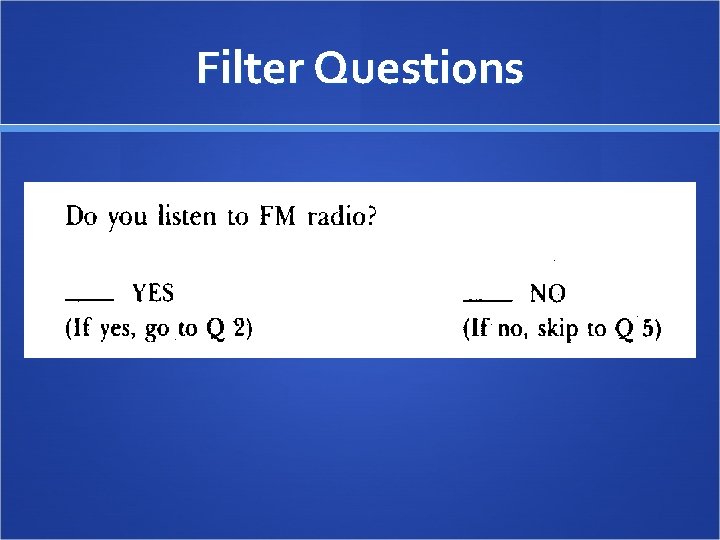 Filter Questions

Do you listen to FM radio?

____ YES
(If yes, go to Q 2)

____ NO
(If no, skip to Q 5)